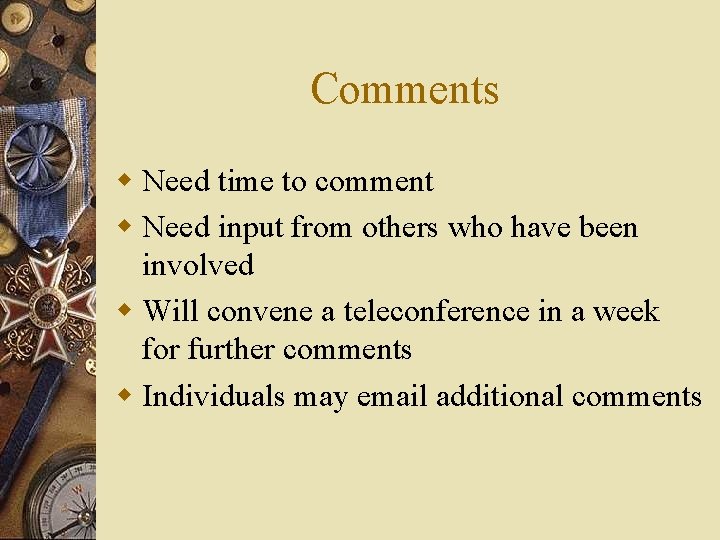 Comments

Need time to comment

Need input from others who have been involved

Will convene a teleconference in a week for further comments

Individuals may email additional comments